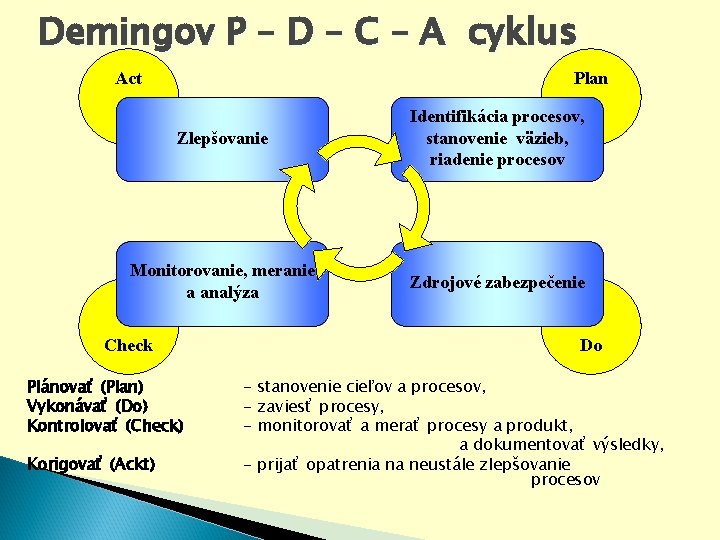 Demingov P – D – C – A cyklus

Act

Plan

Zlepšovanie

Identifikácia procesov, stanovenie väzieb, riadenie procesov

Monitorovanie, meranie a analýza

Zdrojové zabezpečenie

Check

Do

Plánovať (Plan) – stanovenie cieľov a procesov,
Vykonávať (Do) – zaviesť procesy,
Kontrolovať (Check) – monitorovať a merať procesy a produkt, a dokumentovať výsledky,
Korigovať (Ackt) – prijať opatrenia na neustále zlepšovanie procesov